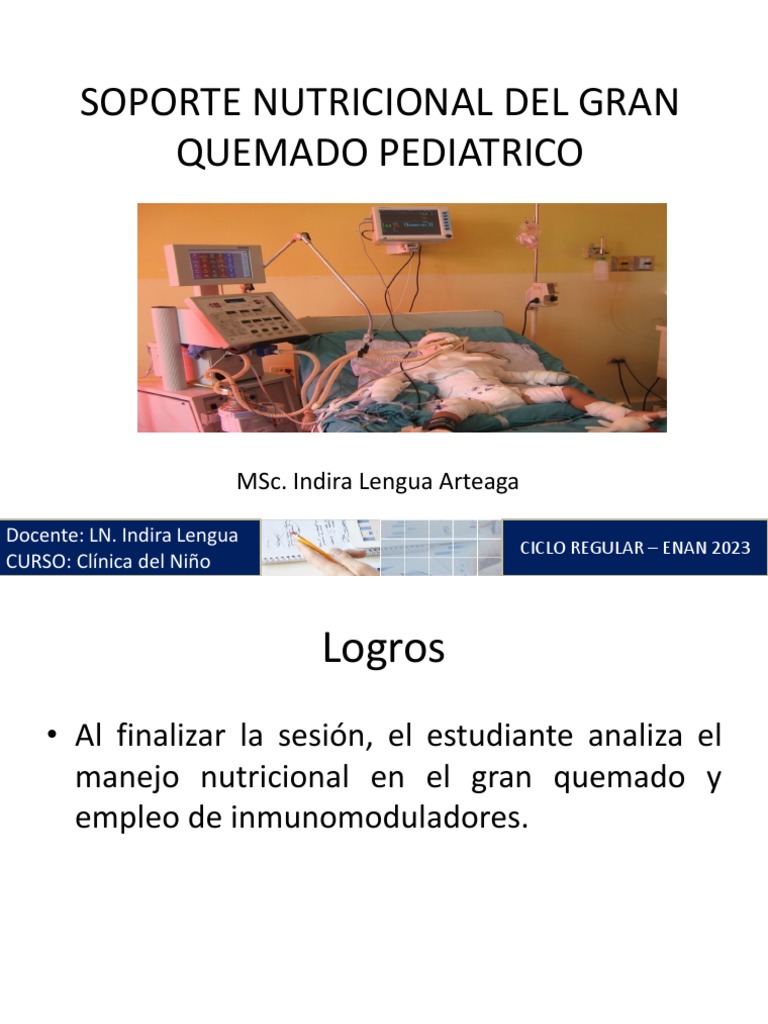 SOPORTE NUTRICIONAL DEL GRAN QUEMADO PEDIATRICO

MSc. Indira Lengua Arteaga

Docente: LN. Indira Lengua
CURSO: Clínica del Niño

CICLO REGULAR – ENAN 2023

Logros

• Al finalizar la sesión, el estudiante analiza el manejo nutricional en el gran quemado y empleo de inmunomoduladores.